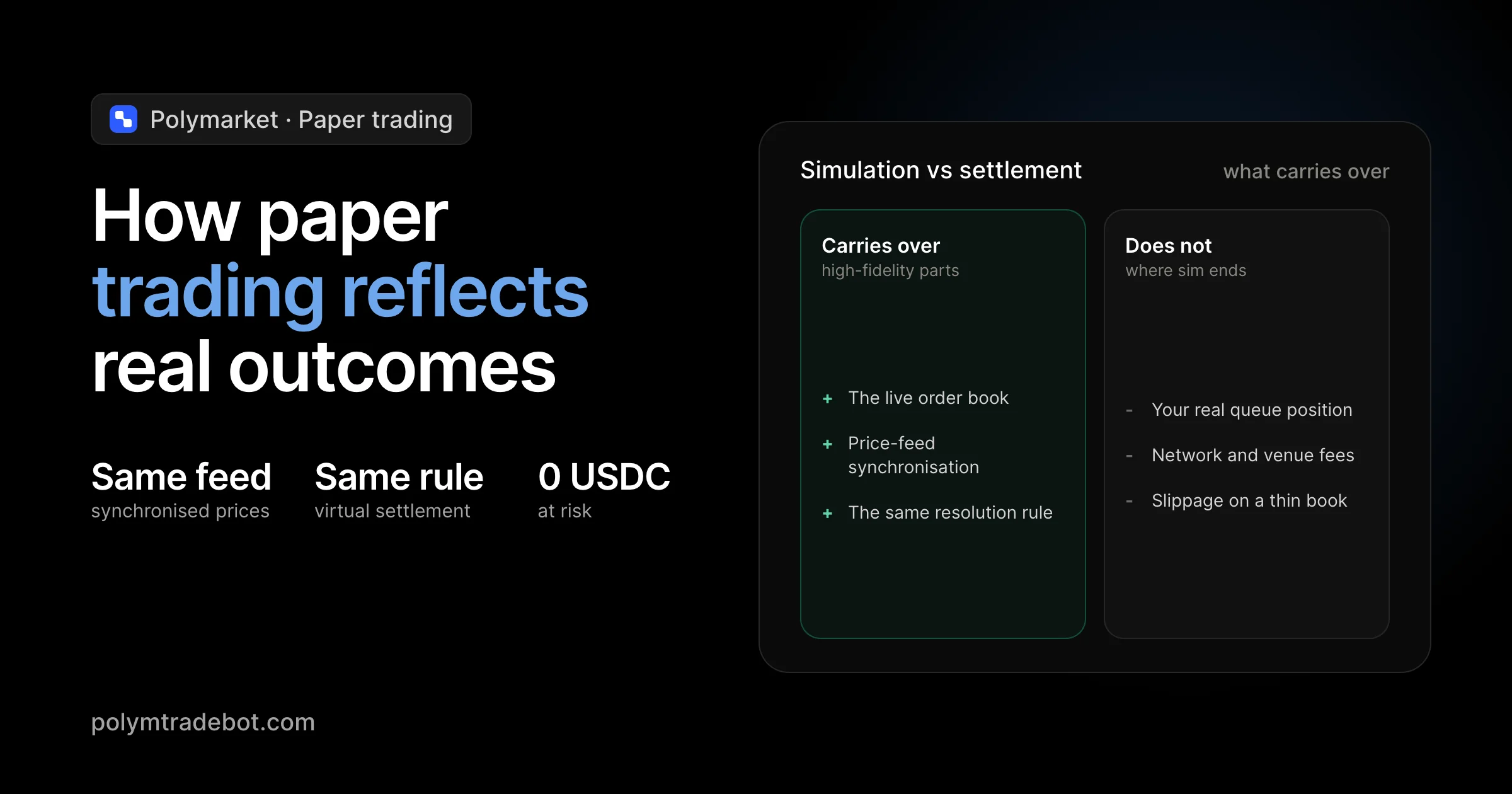 Polymarket · Paper trading

How paper trading reflects real outcomes

Same feed
synchronised prices

Same rule
virtual settlement

0 USDC
at risk

polymtradebot.com

Simulation vs settlement

what carries over

Carries over
high-fidelity parts

+ The live order book

+ Price-feed synchronisation

+ The same resolution rule

Does not
where sim ends

- Your real queue position

- Network and venue fees

- Slippage on a thin book